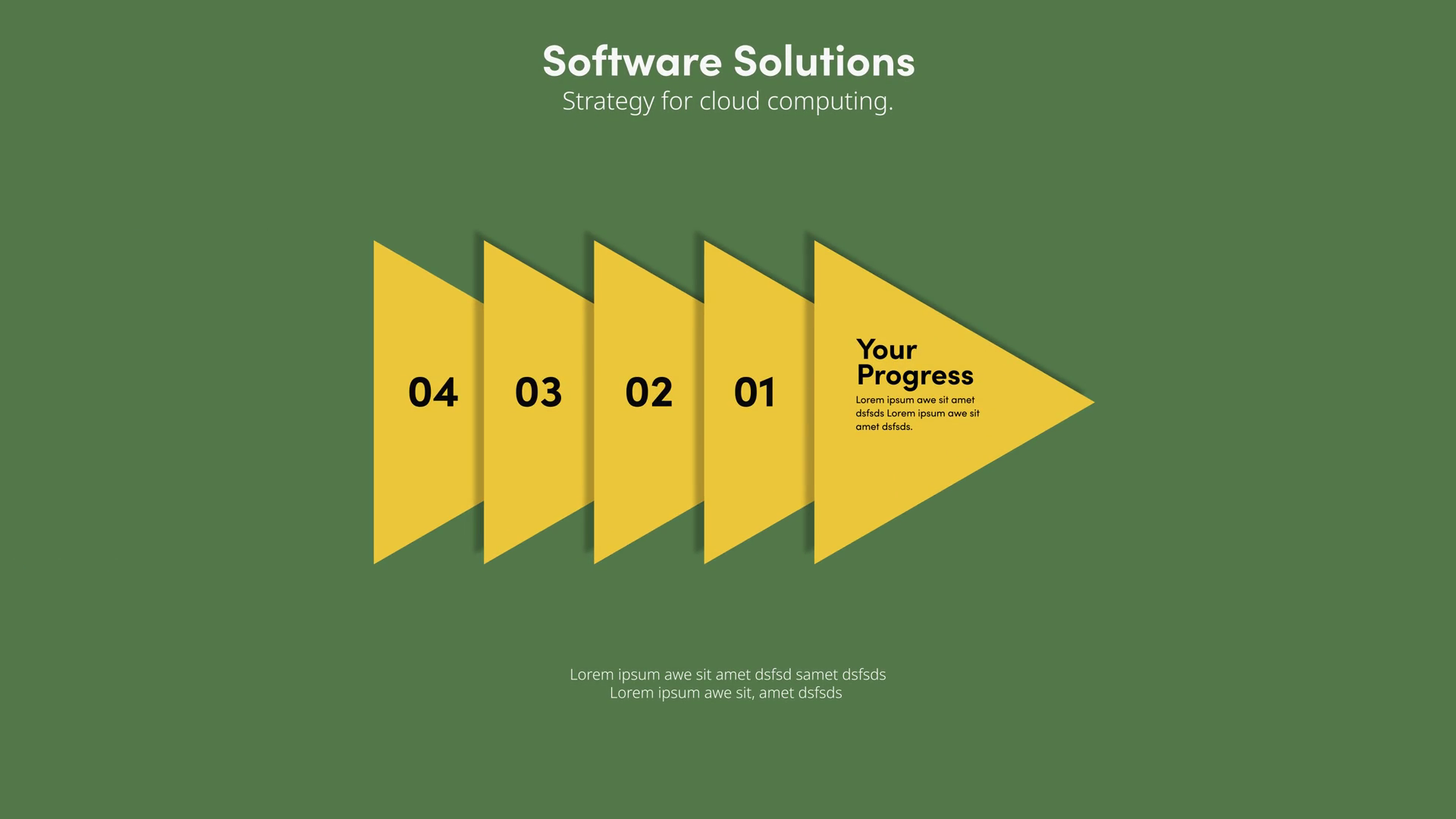 Software Solutions
Strategy for cloud computing.

04

03

02

01

Your Progress
Lorem ipsum awe sit amet dsfsds Lorem ipsum awe sit amet dsfsds.

Lorem ipsum awe sit amet dsfsd samet dsfsds
Lorem ipsum awe sit, amet dsfsds